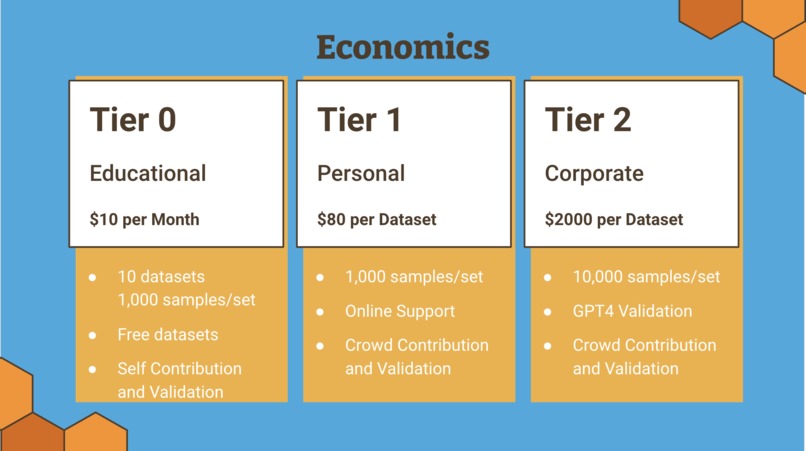 Economics

Tier 0

Educational

\$10 per Month

- 10 datasets 1,000 samples/set
- Free datasets
- Self Contribution and Validation

Tier 1

Personal

\$80 per Dataset

- 1,000 samples/set
- Online Support
- Crowd Contribution and Validation

Tier 2

Corporate

\$2000 per Dataset

- 10,000 samples/set
- GPT4 Validation
- Crowd Contribution and Validation